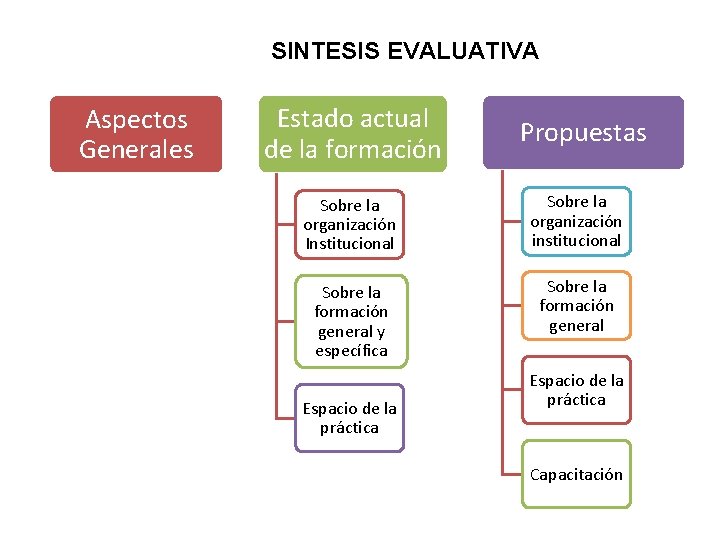 SINTESIS EVALUATIVA

Aspectos Generales

Estado actual de la formación

Sobre la organización Institucional

Sobre la formación general y específica

Espacio de la práctica

Propuestas

Sobre la organización institucional

Sobre la formación general

Espacio de la práctica

Capacitación